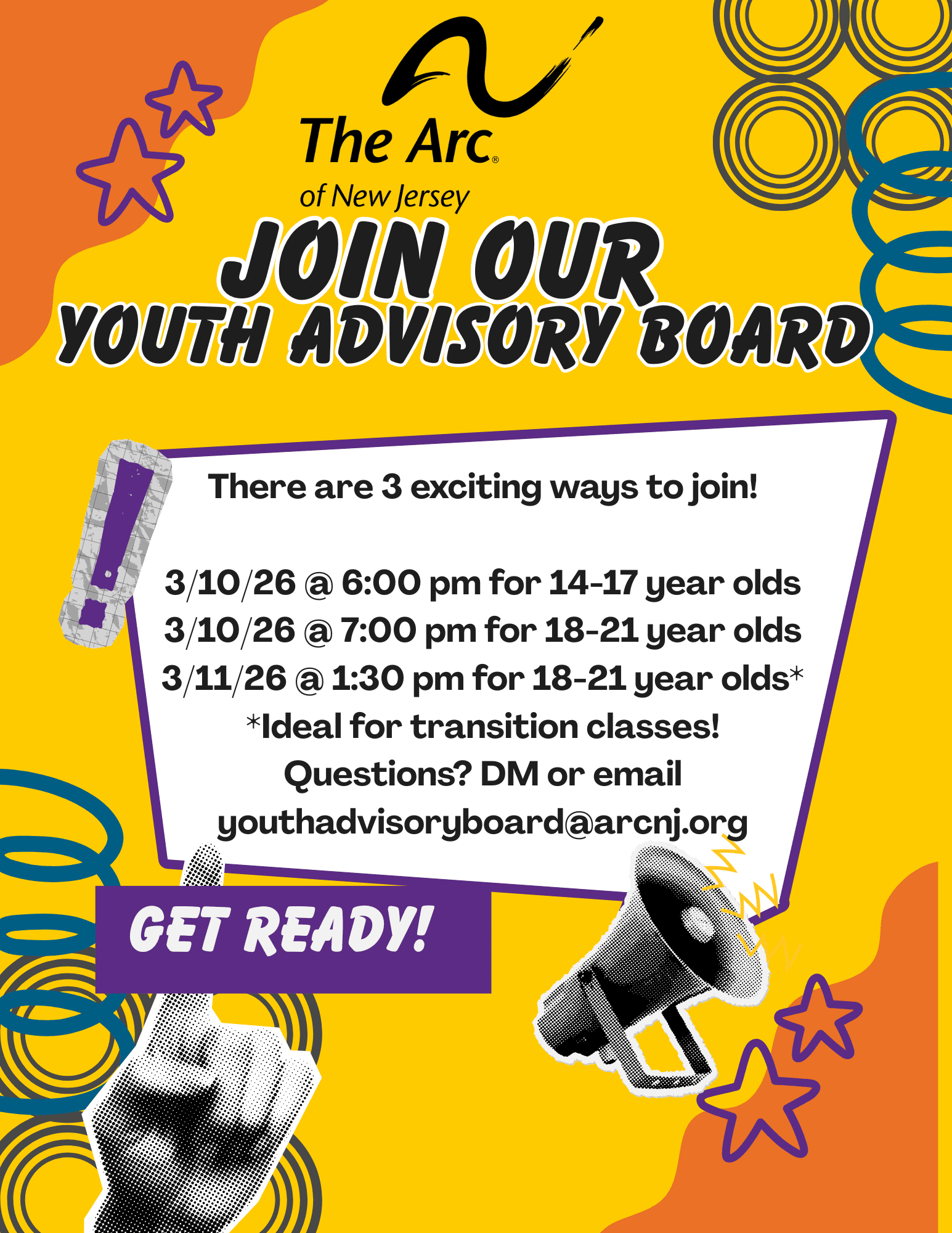 The Arc®
of New Jersey

JOIN OUR
YOUTH ADVISORY BOARD

There are 3 exciting ways to join!

3/10/26 @ 6:00 pm for 14-17 year olds
3/10/26 @ 7:00 pm for 18-21 year olds
3/11/26 @ 1:30 pm for 18-21 year olds*
*Ideal for transition classes!
Questions? DM or email
youthadvisoryboard@arcnj.org

GET READY!